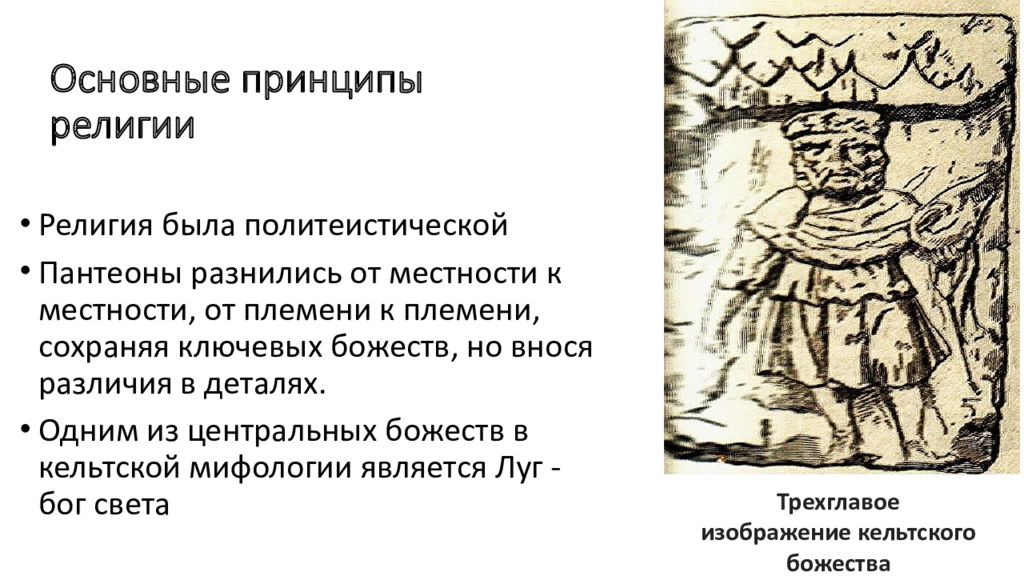 Основные принципы религии

• Религия была политеистической
• Пантеоны разнились от местности к местности, от племени к племени, сохраняя ключевых божеств, но внося различия в деталях.
• Одним из центральных божеств в кельтской мифологии является Луг - бог света

Трехглавое изображение кельтского божества